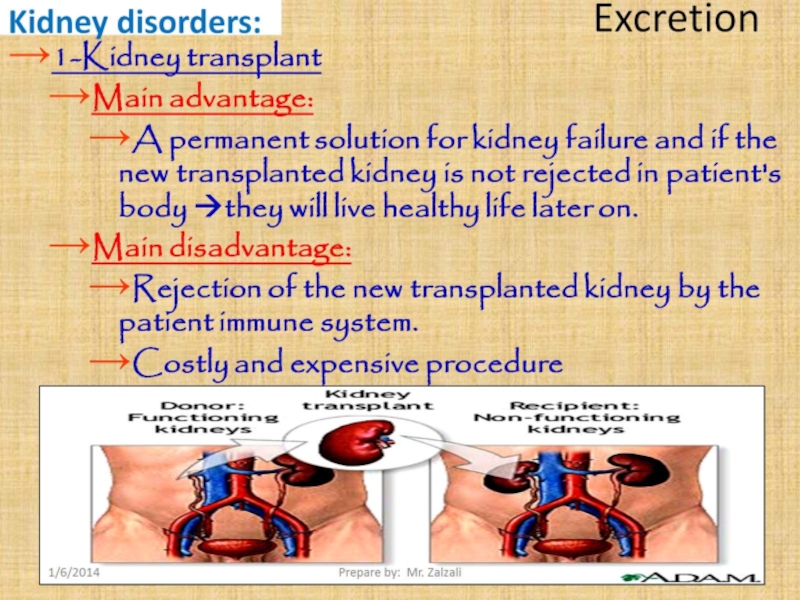 Kidney disorders:

Excretion

→1-Kidney transplant

→Main advantage:

→A permanent solution for kidney failure and if the new transplanted kidney is not rejected in patient's body →they will live healthy life later on.

→Main disadvantage:

→Rejection of the new transplanted kidney by the patient immune system.

→Costly and expensive procedure

Donor: Functioning kidneys

Kidney transplant

Recipient: Non-functioning kidneys

1/6/2014

Prepare by: Mr. Zalzali

A.D.A.M.